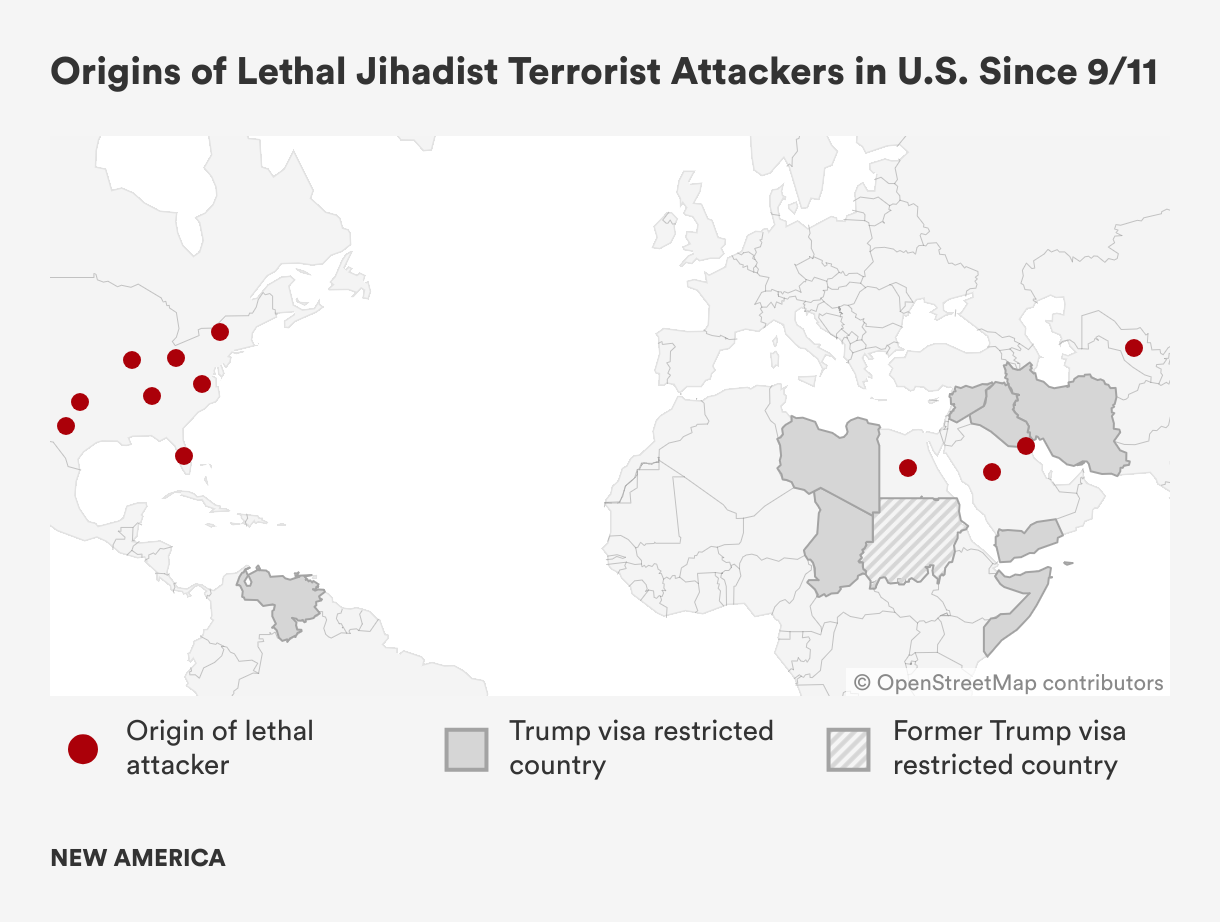 Origins of Lethal Jihadist Terrorist Attackers in U.S. Since 9/11

© OpenStreetMap contributors

Origin of lethal attacker

Trump visa restricted country

Former Trump visa restricted country

NEW AMERICA